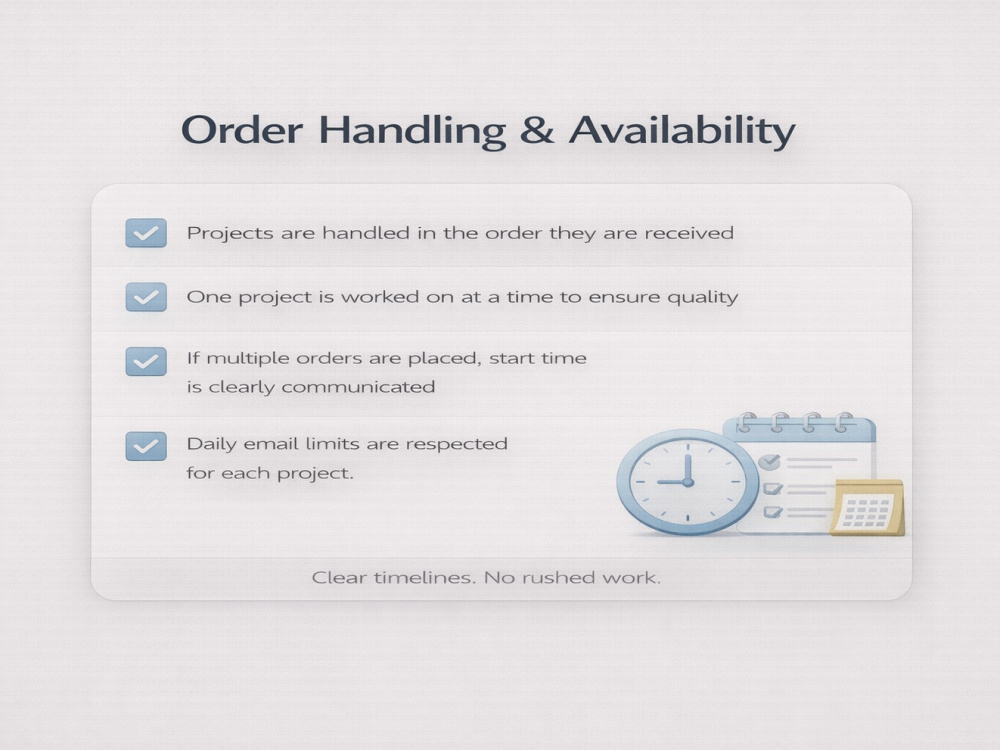 Order Handling & Availability

☑ Projects are handled in the order they are received

☑ One project is worked on at a time to ensure quality

☑ If multiple orders are placed, start time is clearly communicated

☑ Daily email limits are respected for each project.

Clear timelines. No rushed work.